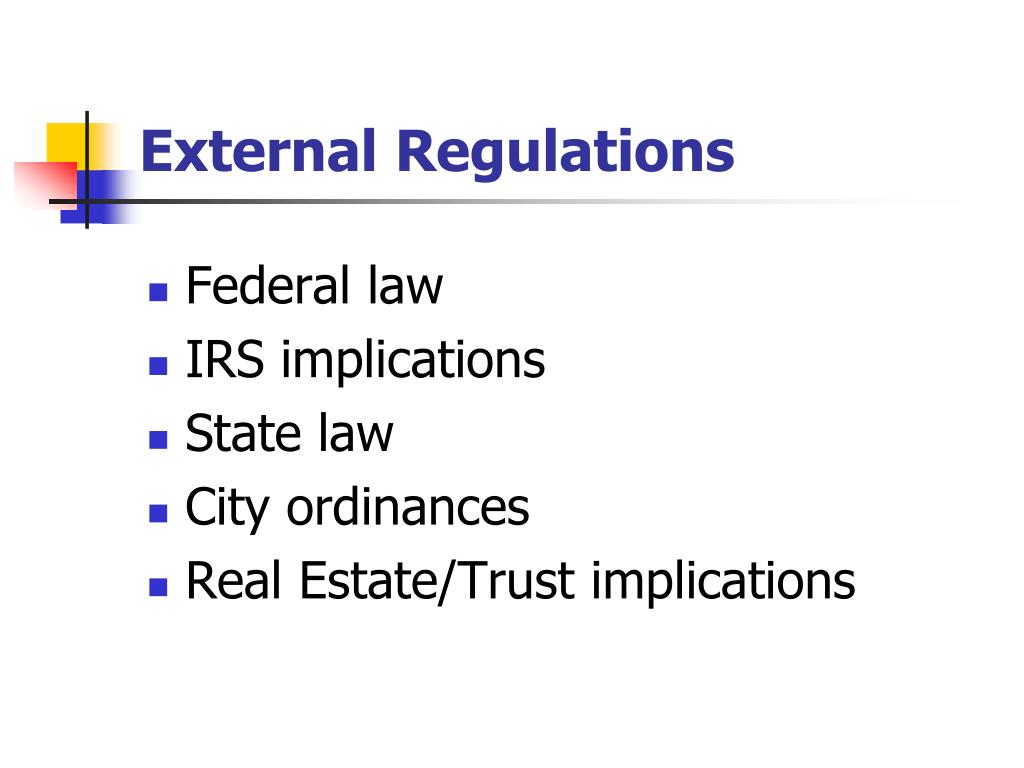 External Regulations

- Federal law
- IRS implications
- State law
- City ordinances
- Real Estate/Trust implications